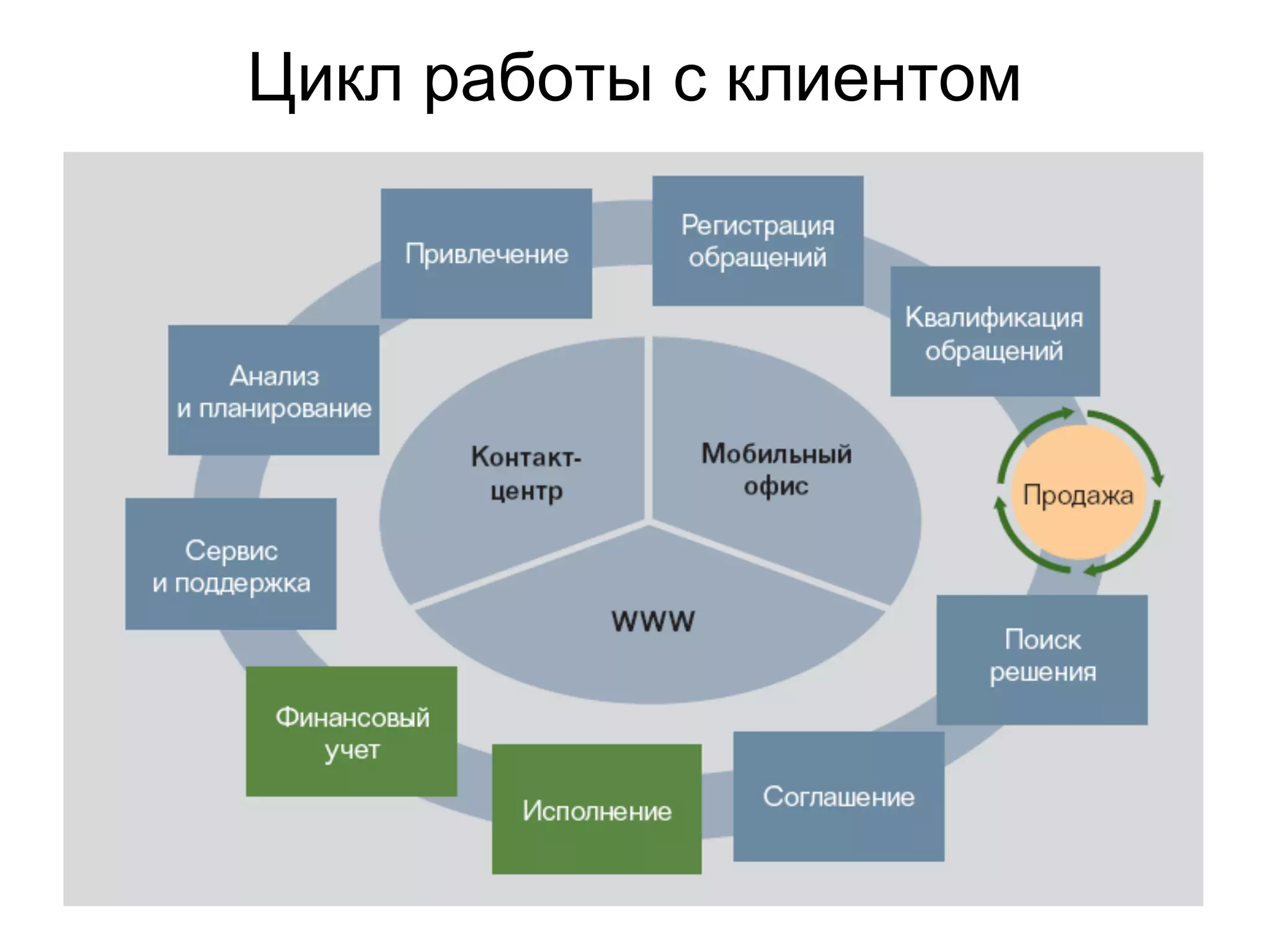 Цикл работы с клиентом

Привлечение

Регистрация обращений

Квалификация обращений

Продажа

Поиск решения

Соглашение

Исполнение

Финансовый учет

Сервис и поддержка

Анализ и планирование

Контакт-центр

Мобильный офис

WWW